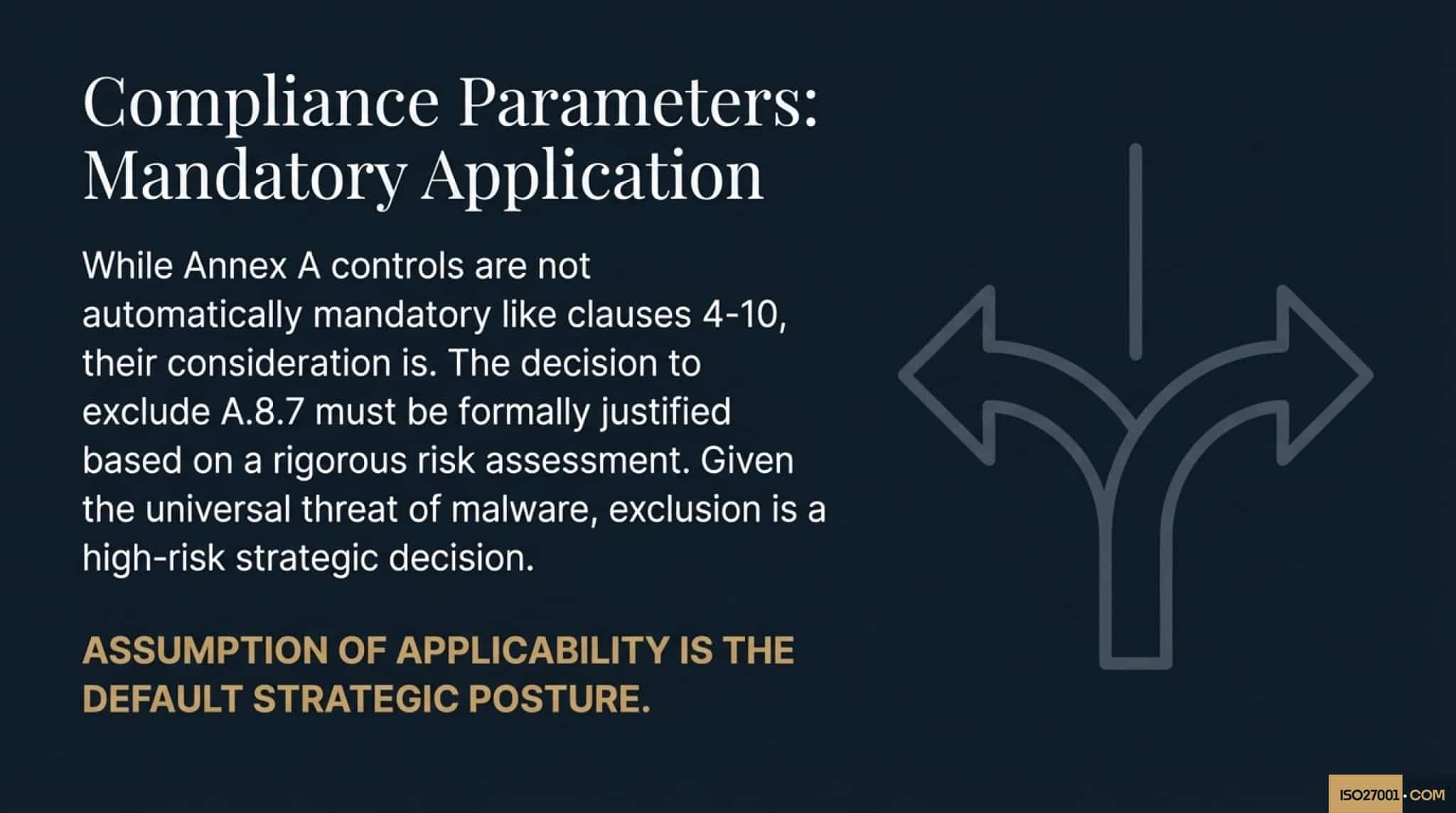 Compliance Parameters: Mandatory Application

While Annex A controls are not automatically mandatory like clauses 4-10, their consideration is. The decision to exclude A.8.7 must be formally justified based on a rigorous risk assessment. Given the universal threat of malware, exclusion is a high-risk strategic decision.

ASSUMPTION OF APPLICABILITY IS THE DEFAULT STRATEGIC POSTURE.

ISO27001·COM